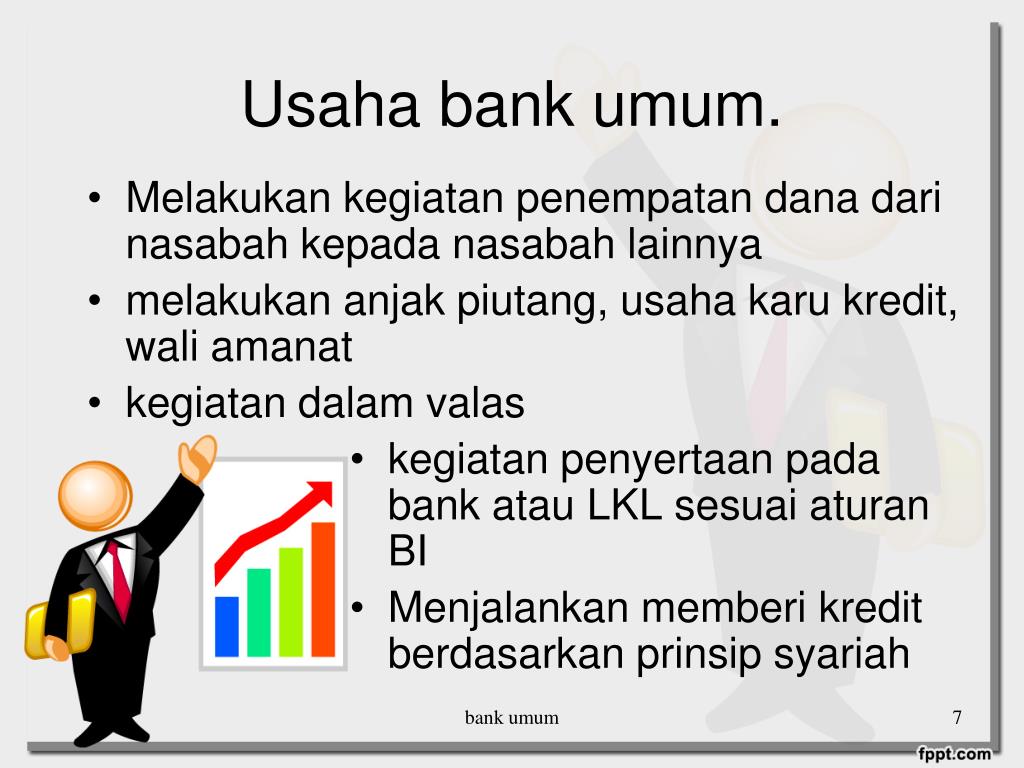 Usaha bank umum.

• Melakukan kegiatan penempatan dana dari nasabah kepada nasabah lainnya
• melakukan anjak piutang, usaha karu kredit, wali amanat
• kegiatan dalam valas
• kegiatan penyertaan pada bank atau LKL sesuai aturan BI
• Menjalankan memberi kredit berdasarkan prinsip syariah

bank umum

7

fppt.com